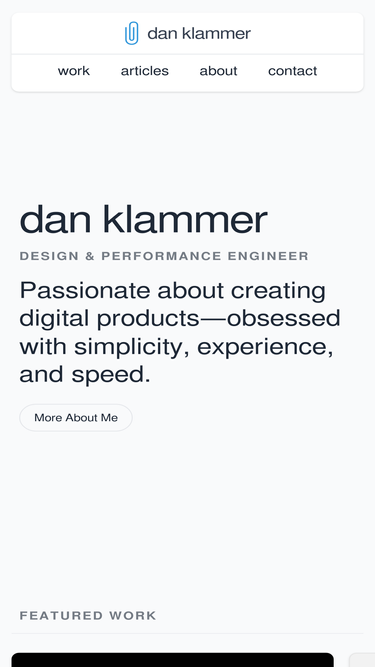 dan klammer

work articles about contact

dan klammer

DESIGN & PERFORMANCE ENGINEER

Passionate about creating digital products—obsessed with simplicity, experience, and speed.

More About Me

FEATURED WORK